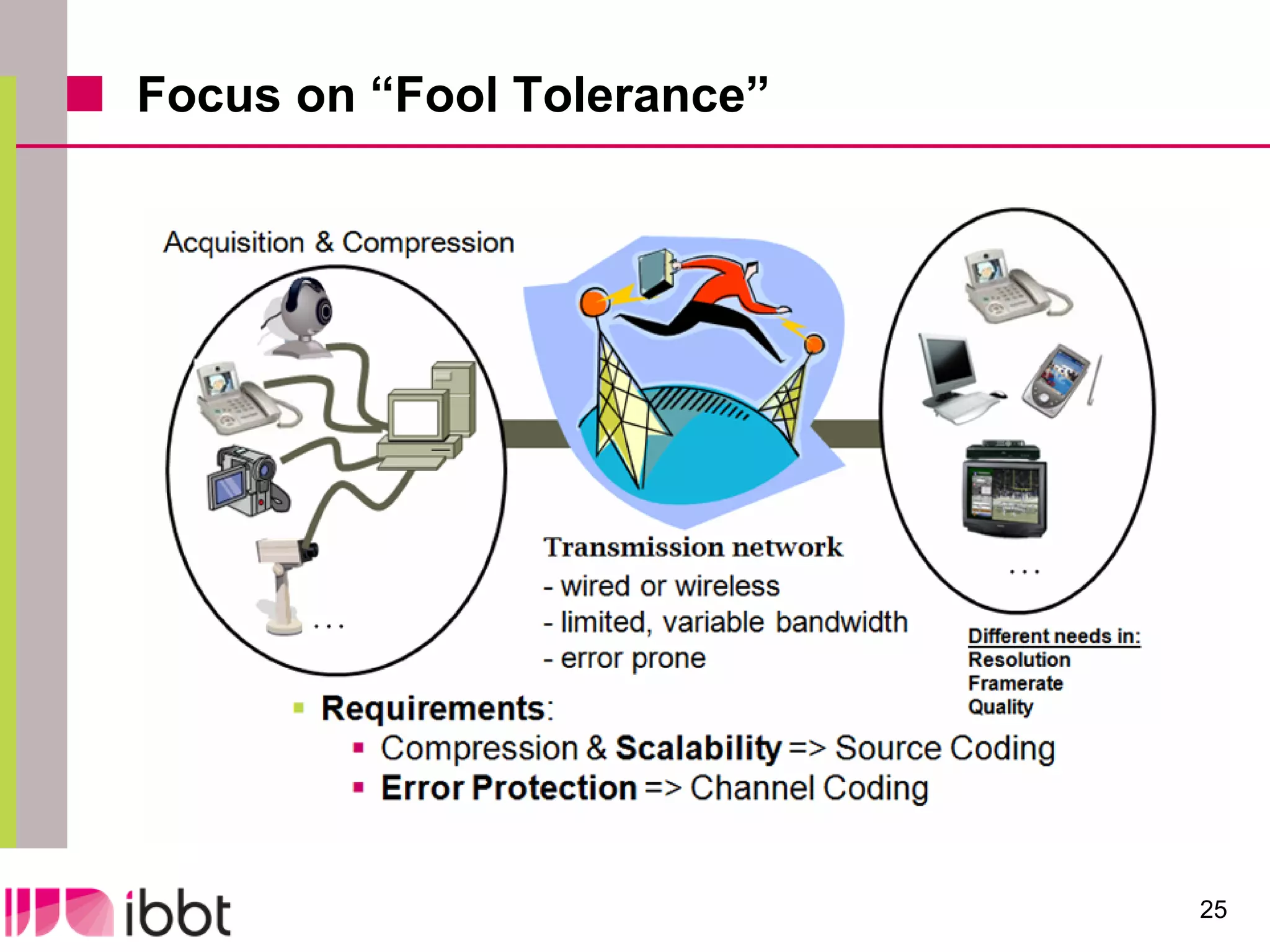 Focus on “Fool Tolerance”

Acquisition & Compression

...

Transmission network
- wired or wireless
- limited, variable bandwidth
- error prone

...

Different needs in:
Resolution
Framerate
Quality

Requirements:
Compression & Scalability => Source Coding
Error Protection => Channel Coding

ibbt

25